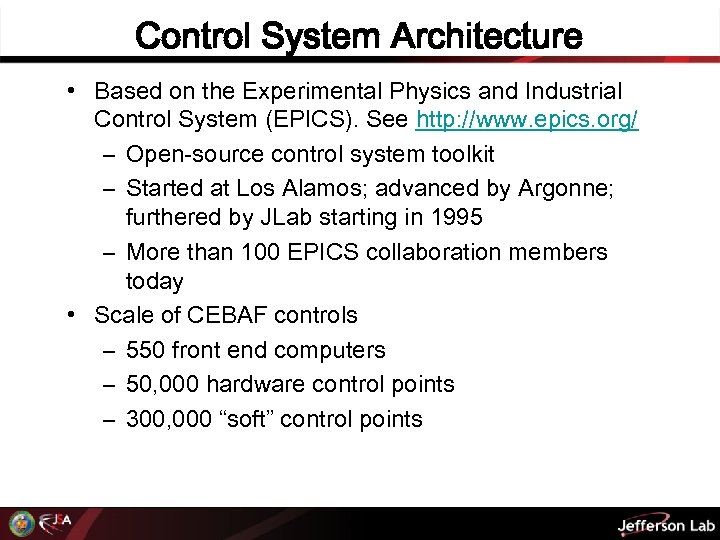 Control System Architecture

• Based on the Experimental Physics and Industrial Control System (EPICS). See http://www.epics.org/

– Open-source control system toolkit

– Started at Los Alamos; advanced by Argonne; furthered by JLab starting in 1995

– More than 100 EPICS collaboration members today

• Scale of CEBAF controls

– 550 front end computers

– 50,000 hardware control points

– 300,000 “soft” control points

JSA

Jefferson Lab